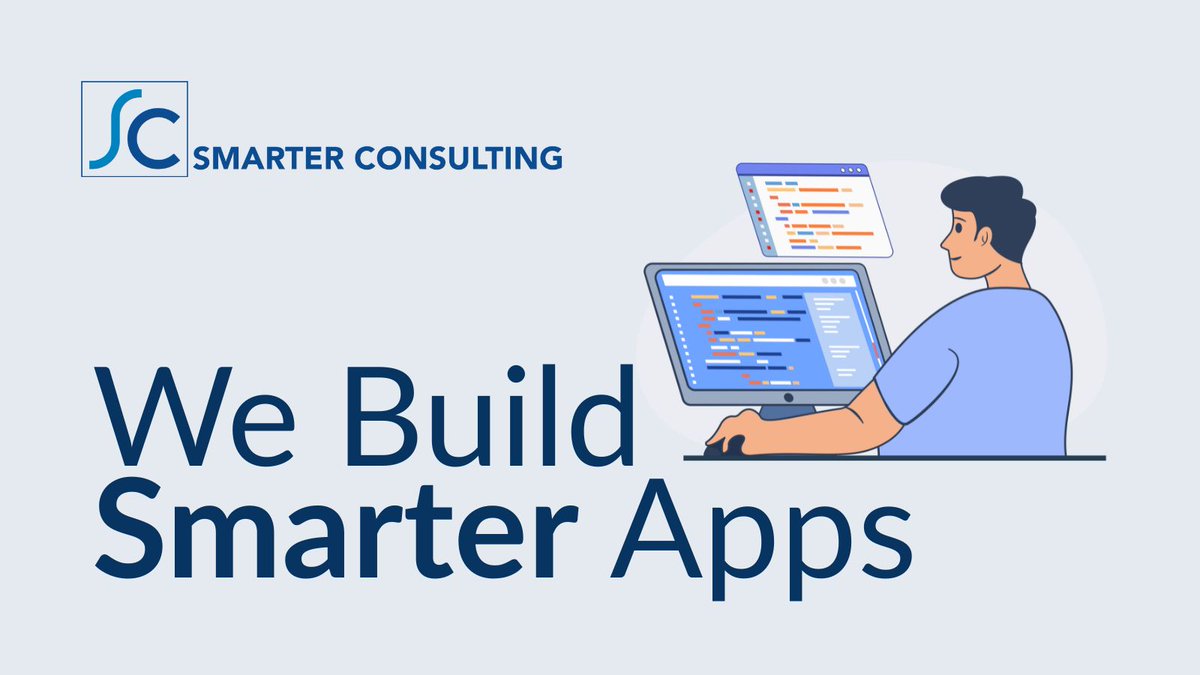 SC SMARTER CONSULTING

We Build Smarter Apps